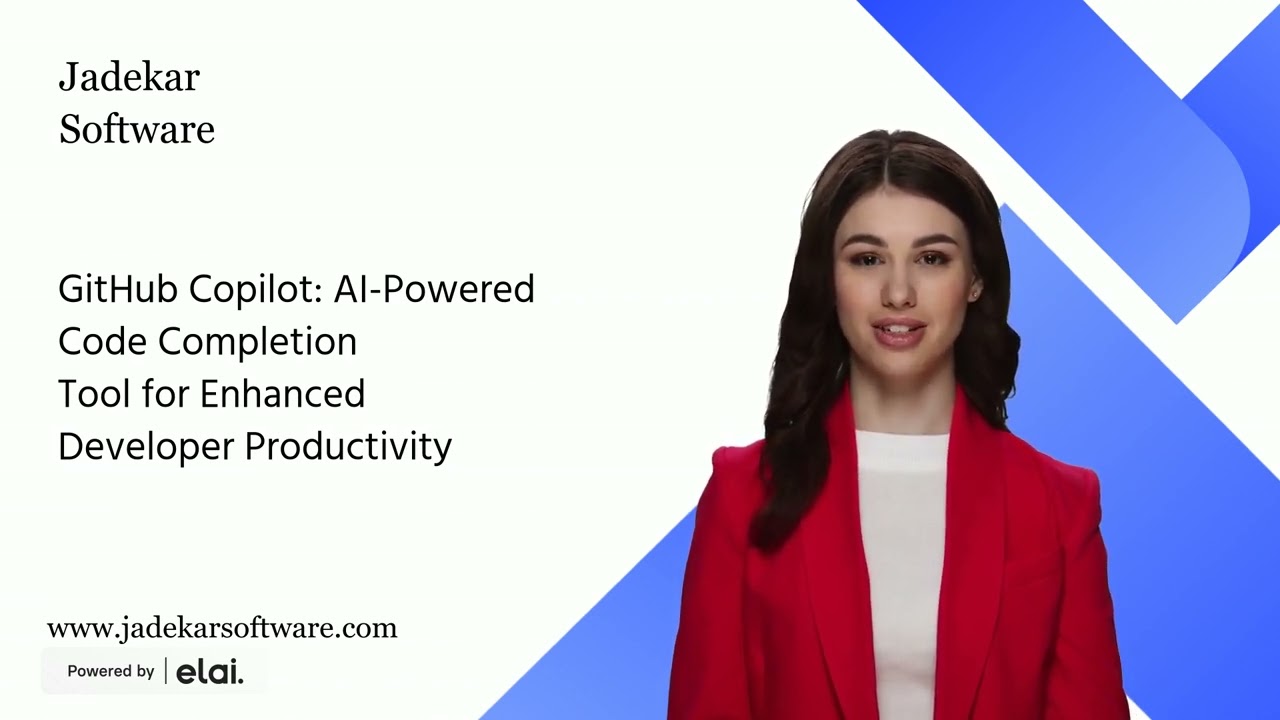 Jadekar
Software

GitHub Copilot: AI-Powered Code Completion Tool for Enhanced Developer Productivity

www.jadekarsoftware.com

Powered by | elai.